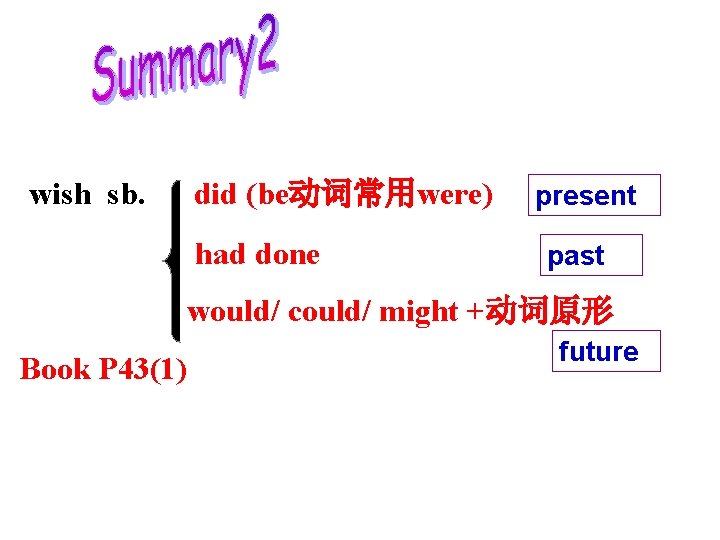 Summary2

wish sb.

did (be动词常用were) present

had done past

would/ could/ might +动词原形

future

Book P43(1)